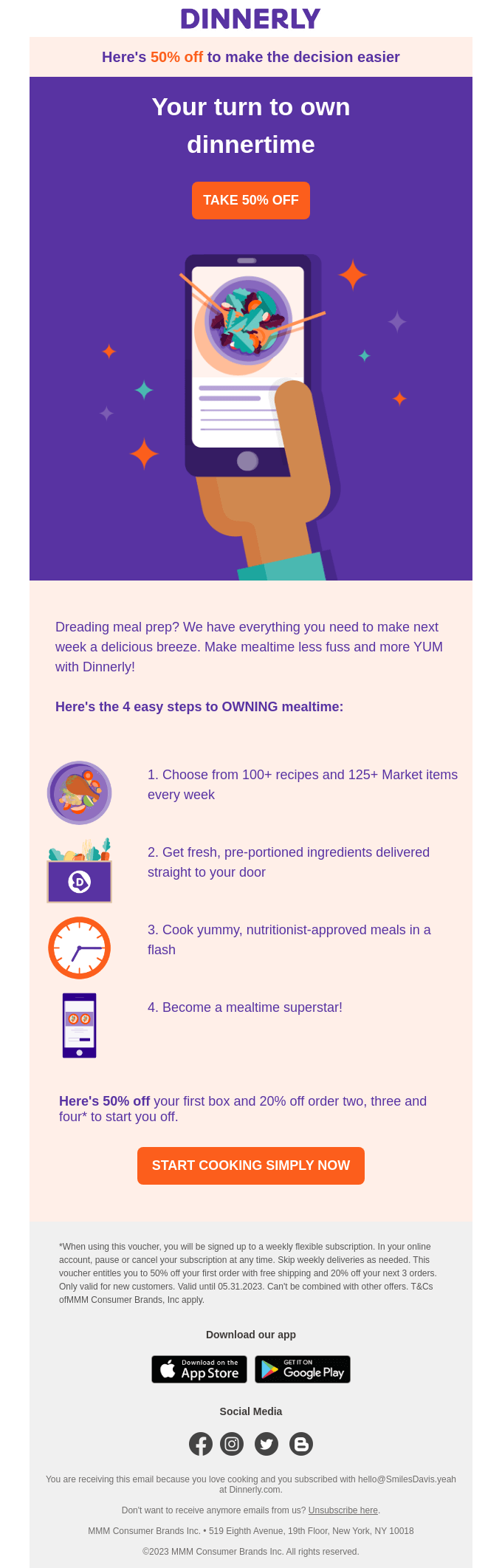 DINNERLY

Here's 50% off to make the decision easier

Your turn to own dinnertime

TAKE 50% OFF

Dreading meal prep? We have everything you need to make next week a delicious breeze. Make mealtime less fuss and more YUM with Dinnerly!

Here's the 4 easy steps to OWNING mealtime:

1. Choose from 100+ recipes and 125+ Market items every week

2. Get fresh, pre-portioned ingredients delivered straight to your door

3. Cook yummy, nutritionist-approved meals in a flash

4. Become a mealtime superstar!

Here's 50% off your first box and 20% off order two, three and four* to start you off.

START COOKING SIMPLY NOW

*When using this voucher, you will be signed up to a weekly flexible subscription. In your online account, pause or cancel your subscription at any time. Skip weekly deliveries as needed. This voucher entitles you to 50% off your first order with free shipping and 20% off your next 3 orders. Only valid for new customers. Valid until 05.31.2023. Can't be combined with other offers. T&Cs ofMMM Consumer Brands, Inc apply.

Download our app

Download on the App Store

GET IT ON Google Play

Social Media

You are receiving this email because you love cooking and you subscribed with hello@SmilesDavis.yeah at Dinnerly.com.

Don't want to receive anymore emails from us? Unsubscribe here.

MMM Consumer Brands Inc. • 519 Eighth Avenue, 19th Floor, New York, NY 10018

©2023 MMM Consumer Brands Inc. All rights reserved.